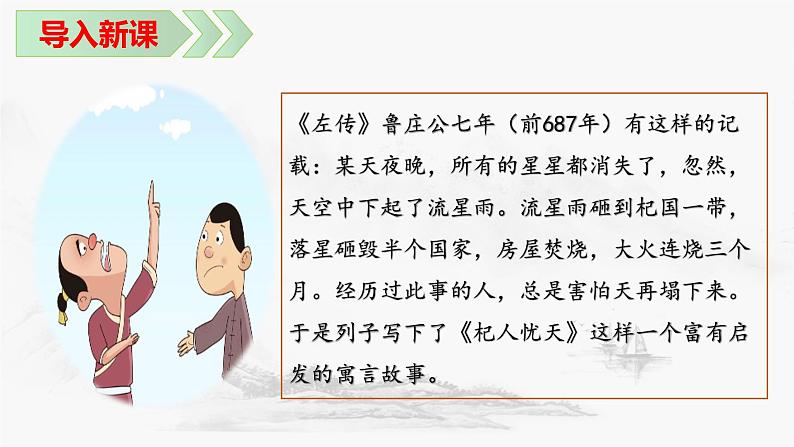 导入新课

《左传》鲁庄公七年（前687年）有这样的记载：某天夜晚，所有的星星都消失了，忽然，天空中下起了流星雨。流星雨砸到杞国一带，落星砸毁半个国家，房屋焚烧，大火连烧三个月。经历过此事的人，总是害怕天再塌下来。于是列子写下了《杞人忧天》这样一个富有启发的寓言故事。